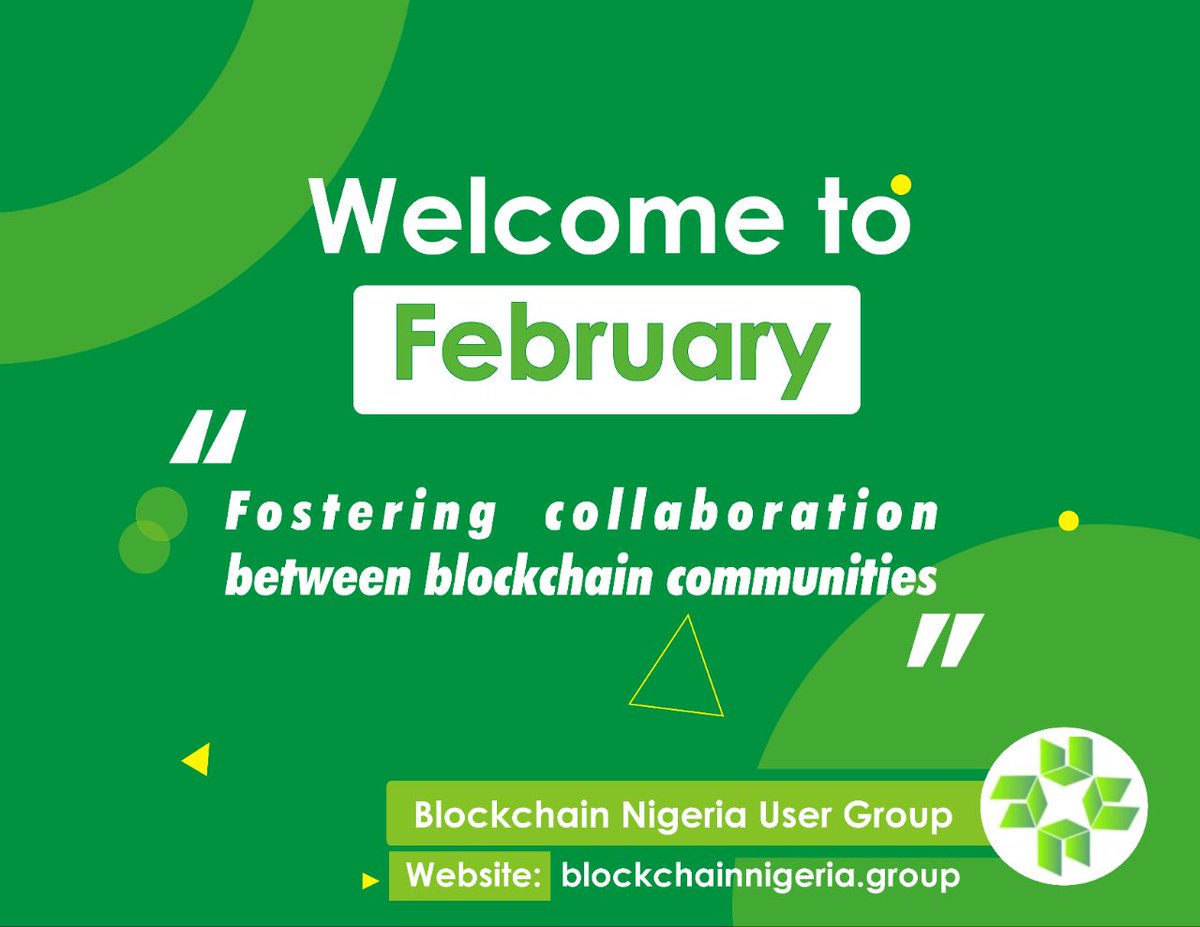 Welcome to
February

"
Fostering collaboration between blockchain communities
"

Blockchain Nigeria User Group
Website: blockchainnigeria.group